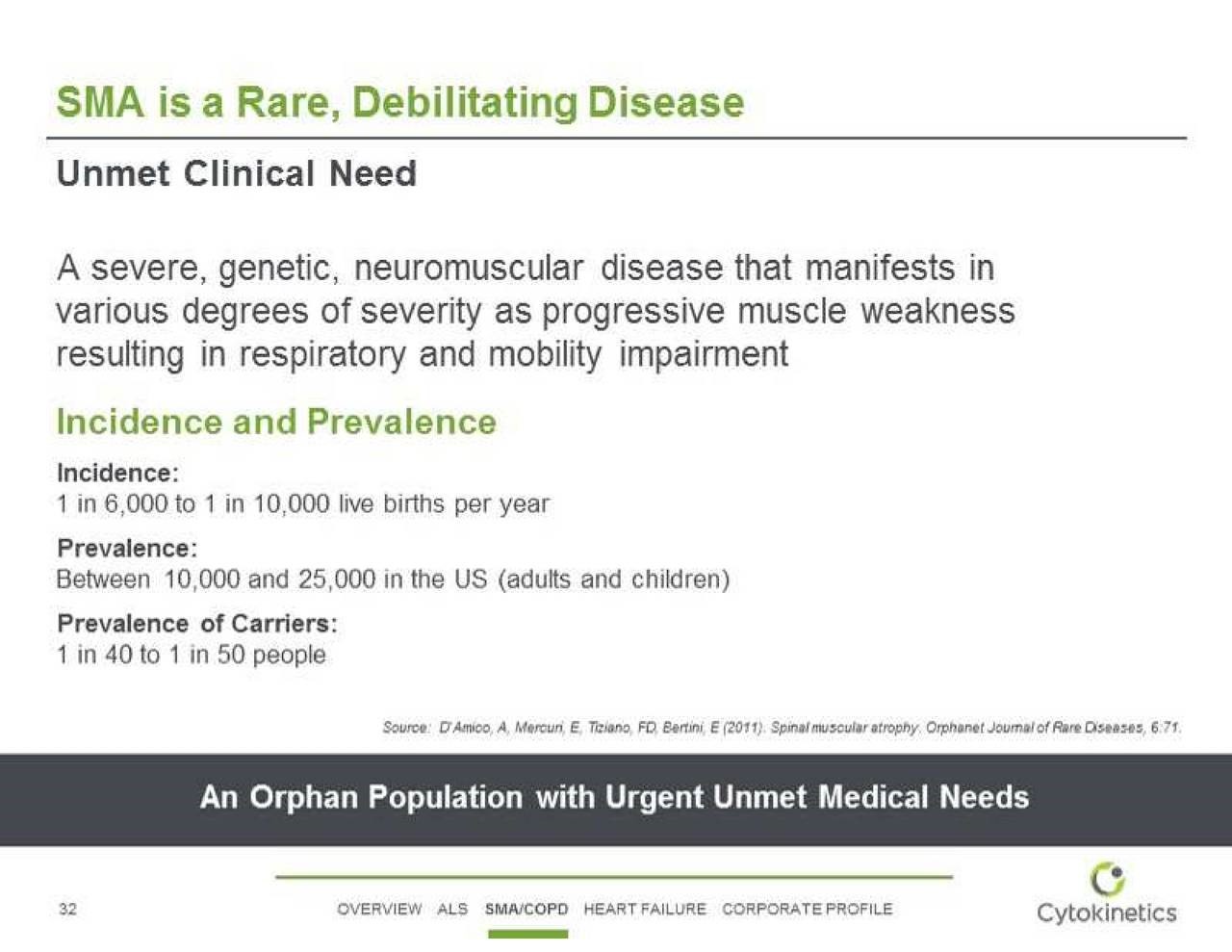 SMA is a Rare, Debilitating Disease

Unmet Clinical Need

A severe, genetic, neuromuscular disease that manifests in various degrees of severity as progressive muscle weakness resulting in respiratory and mobility impairment

Incidence and Prevalence

Incidence:
1 in 6,000 to 1 in 10,000 live births per year

Prevalence:
Between 10,000 and 25,000 in the US (adults and children)

Prevalence of Carriers:
1 in 40 to 1 in 50 people

Source: D'Amico, A, Mercuri, E, Tiziano, FD, Bertini, E (2011). Spinal muscular atrophy. Orphanet Journal of Rare Diseases, 6:71.

An Orphan Population with Urgent Unmet Medical Needs

32

OVERVIEW ALS SMA/COPD HEART FAILURE CORPORATE PROFILE

Cytokinetics